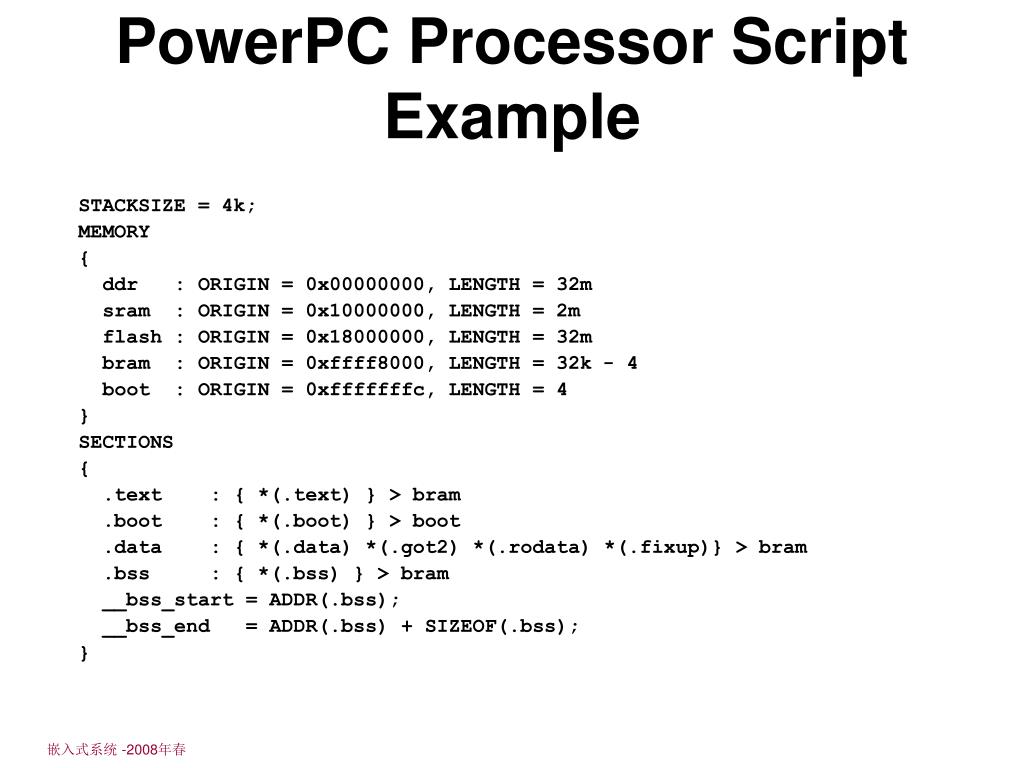 PowerPC Processor Script Example

STACKSIZE = 4k;
MEMORY
{
ddr : ORIGIN = 0x00000000, LENGTH = 32m
sram : ORIGIN = 0x10000000, LENGTH = 2m
flash : ORIGIN = 0x18000000, LENGTH = 32m
bram : ORIGIN = 0xffff8000, LENGTH = 32k - 4
boot : ORIGIN = 0xfffffffc, LENGTH = 4
}
SECTIONS
{
.text : { *(.text) } > bram
.boot : { *(.boot) } > boot
.data : { *(.data) *(.got2) *(.rodata) *(.fixup)} > bram
.bss : { *(.bss) } > bram
__bss_start = ADDR(.bss);
__bss_end = ADDR(.bss) + SIZEOF(.bss);
}

嵌入式系统 -2008年春